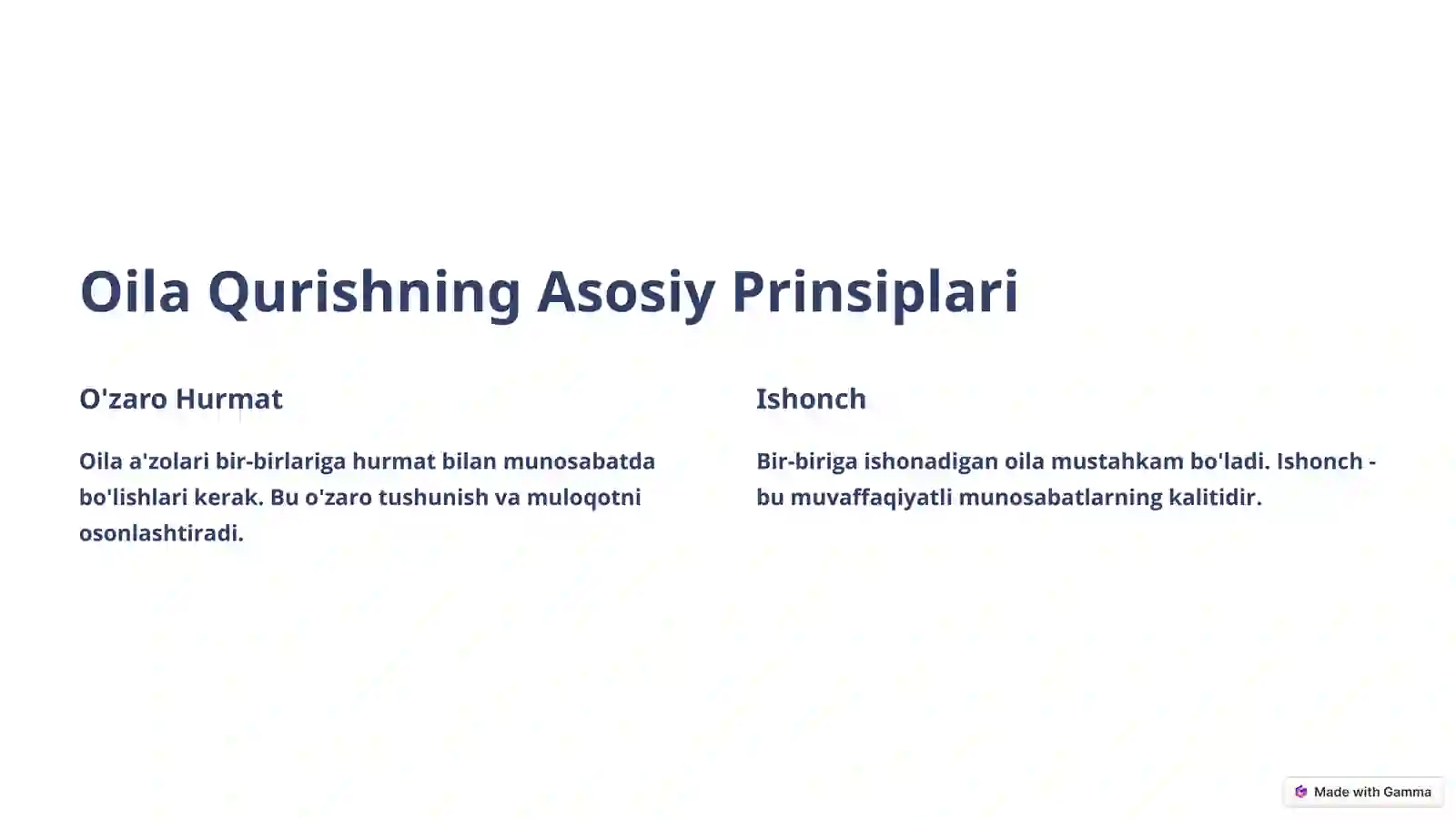 Oila Qurishning Asosiy Prinsiplari

O'zaro Hurmat

Oila a'zolari bir-birlariga hurmat bilan munosabatda bo'lishlari kerak. Bu o'zaro tushunish va muloqotni osonlashtiradi.

Ishonch

Bir-biriga ishonadigan oila mustahkam bo'ladi. Ishonch - bu muvaffaqiyatli munosabatlarning kalitidir.

Made with Gamma